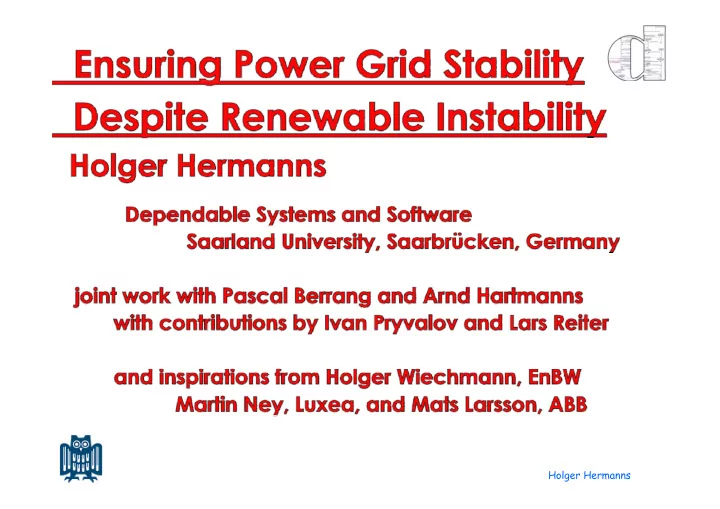 Ensuring Power Grid Stability
Despite Renewable Instability

Holger Hermanns

Dependable Systems and Software
Saarland University, Saarbrücken, Germany

joint work with Pascal Berrang and Arnd Hartmanns
with contributions by Ivan Pryvalov and Lars Reiter

and inspirations from Holger Wiechmann, EnBW
Martin Ney, Luxea, and Mats Larsson, ABB

Holger Hermanns